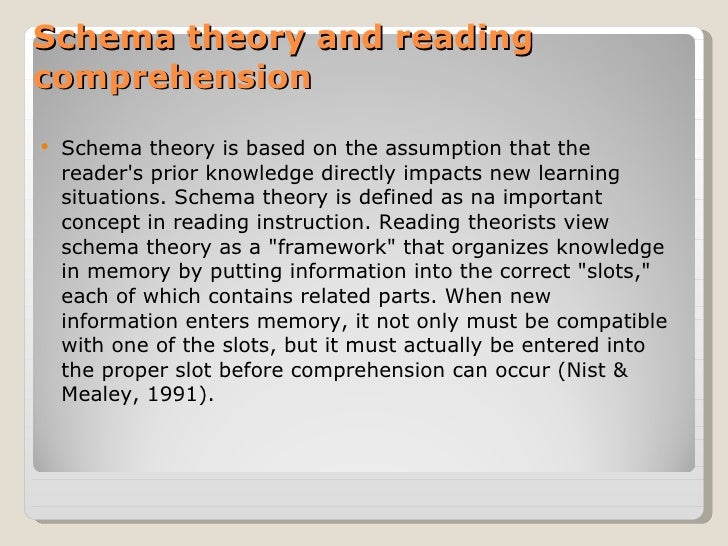 Schema theory and reading comprehension

• Schema theory is based on the assumption that the reader's prior knowledge directly impacts new learning situations. Schema theory is defined as na important concept in reading instruction. Reading theorists view schema theory as a "framework" that organizes knowledge in memory by putting information into the correct "slots," each of which contains related parts. When new information enters memory, it not only must be compatible with one of the slots, but it must actually be entered into the proper slot before comprehension can occur (Nist & Mealey, 1991).